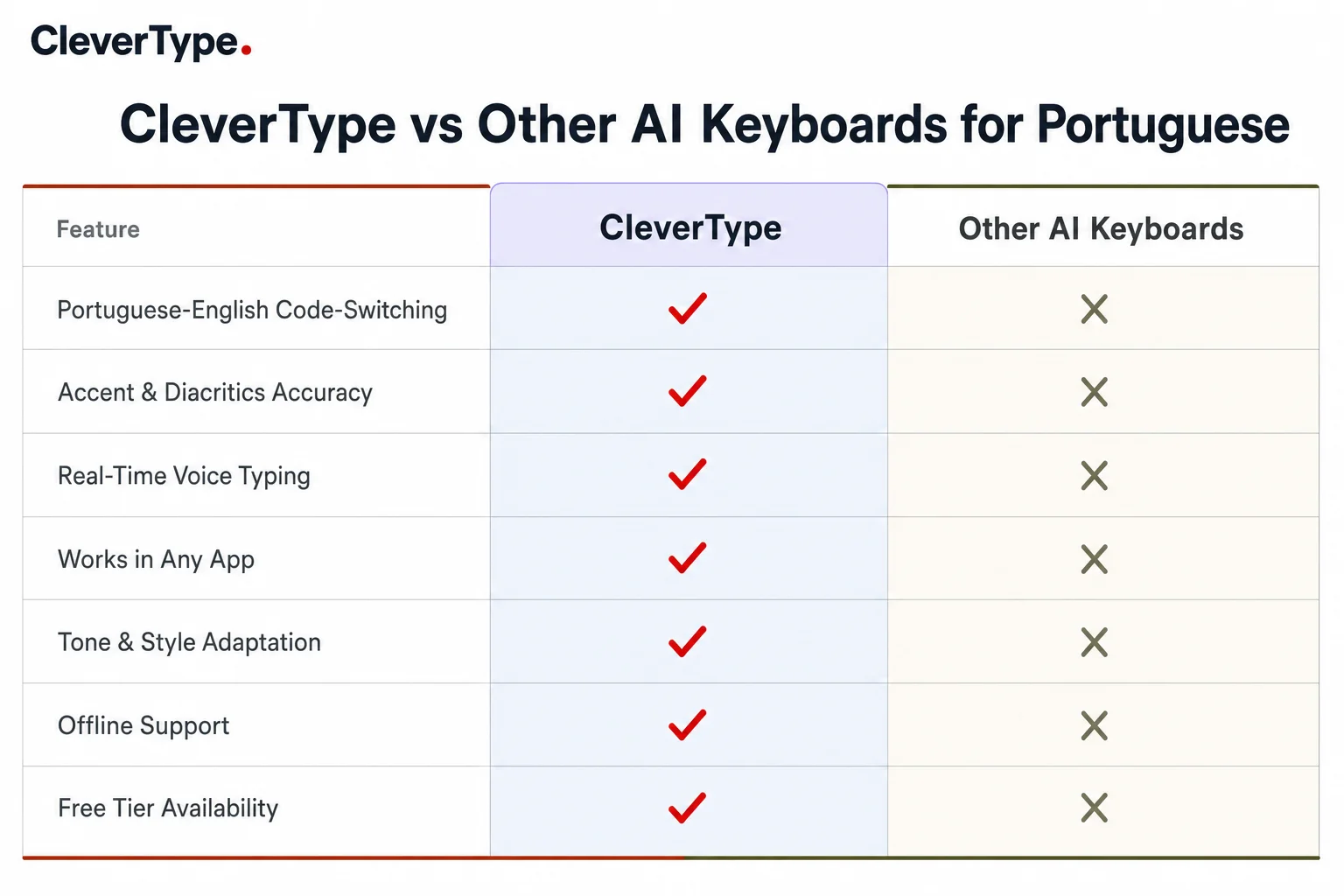 CleverType.

CleverType vs Other AI Keyboards for Portuguese

| Feature | CleverType | Other AI Keyboards |
|---|---|---|
| Portuguese-English Code-Switching | ✓ | ✗ |
| Accent & Diacritics Accuracy | ✓ | ✗ |
| Real-Time Voice Typing | ✓ | ✗ |
| Works in Any App | ✓ | ✗ |
| Tone & Style Adaptation | ✓ | ✗ |
| Offline Support | ✓ | ✗ |
| Free Tier Availability | ✓ | ✗ |